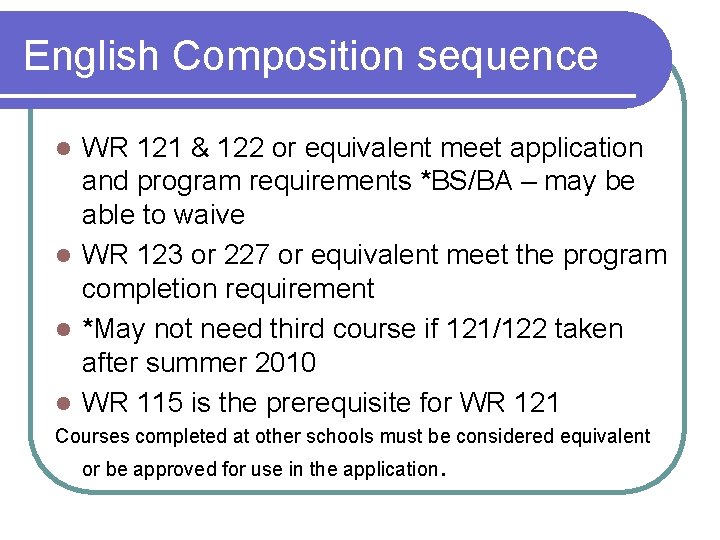 English Composition sequence

- WR 121 & 122 or equivalent meet application and program requirements *BS/BA – may be able to waive
- WR 123 or 227 or equivalent meet the program completion requirement
- *May not need third course if 121/122 taken after summer 2010
- WR 115 is the prerequisite for WR 121

Courses completed at other schools must be considered equivalent or be approved for use in the application.